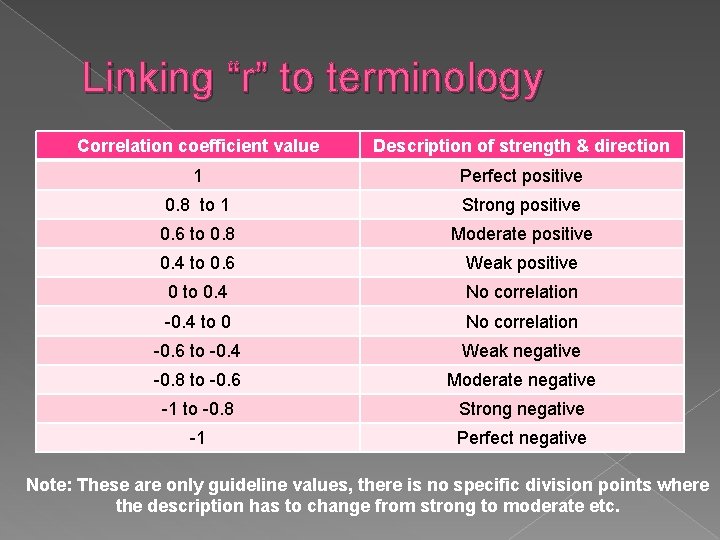 Linking “r” to terminology

| Correlation coefficient value | Description of strength & direction |
|---|---|
| 1 | Perfect positive |
| 0.8 to 1 | Strong positive |
| 0.6 to 0.8 | Moderate positive |
| 0.4 to 0.6 | Weak positive |
| 0 to 0.4 | No correlation |
| -0.4 to 0 | No correlation |
| -0.6 to -0.4 | Weak negative |
| -0.8 to -0.6 | Moderate negative |
| -1 to -0.8 | Strong negative |
| -1 | Perfect negative |

Note: These are only guideline values, there is no specific division points where the description has to change from strong to moderate etc.